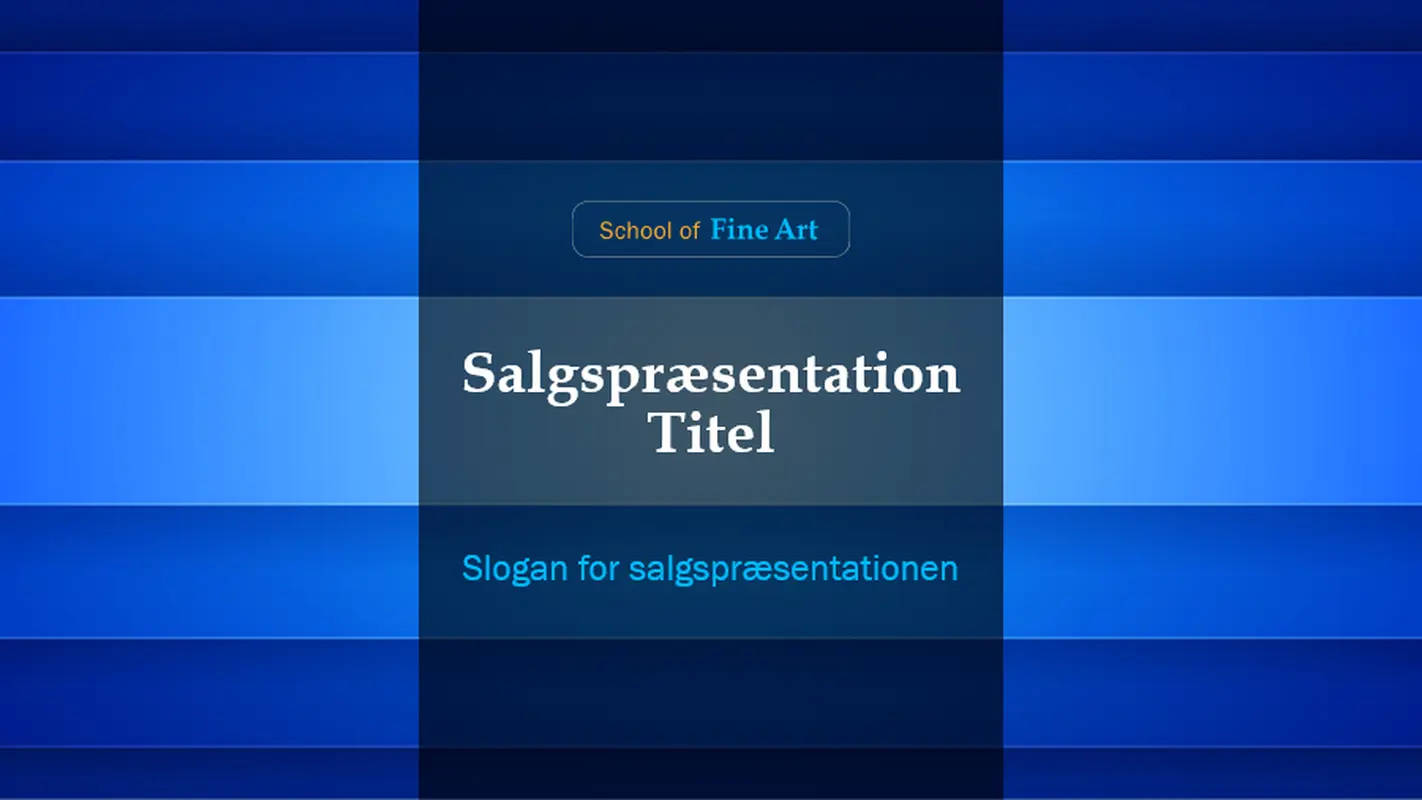 School of Fine Art

Salgspræsentation Titel

Slogan for salgspræsentationen